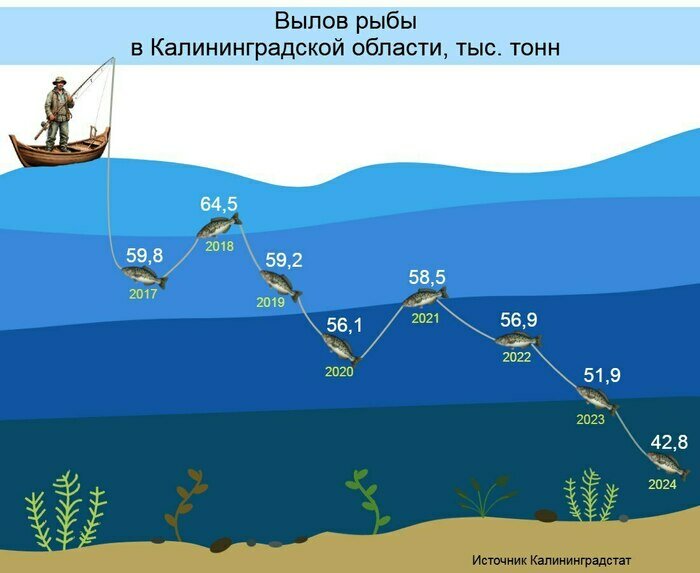 Вылов рыбы
в Калининградской области, тыс. тонн

59,8
2017

64,5
2018

59,2
2019

56,1
2020

58,5
2021

56,9
2022

51,9
2023

42,8
2024

Источник Калининградстат